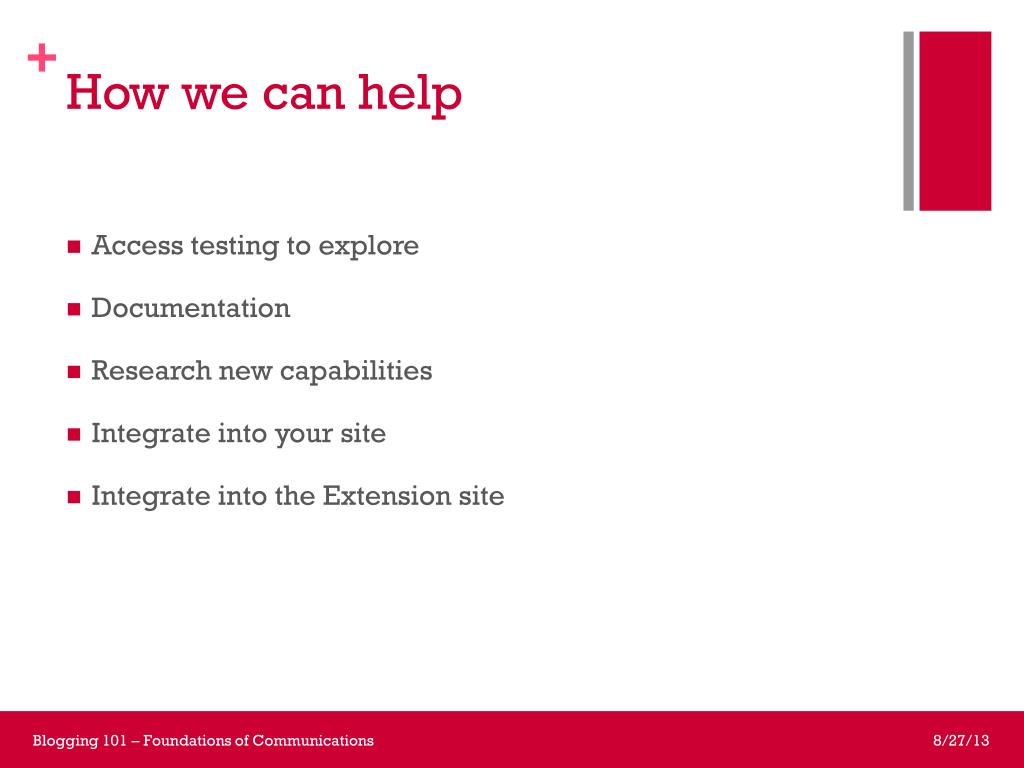 +

How we can help

- Access testing to explore
- Documentation
- Research new capabilities
- Integrate into your site
- Integrate into the Extension site

Blogging 101 – Foundations of Communications

8/27/13